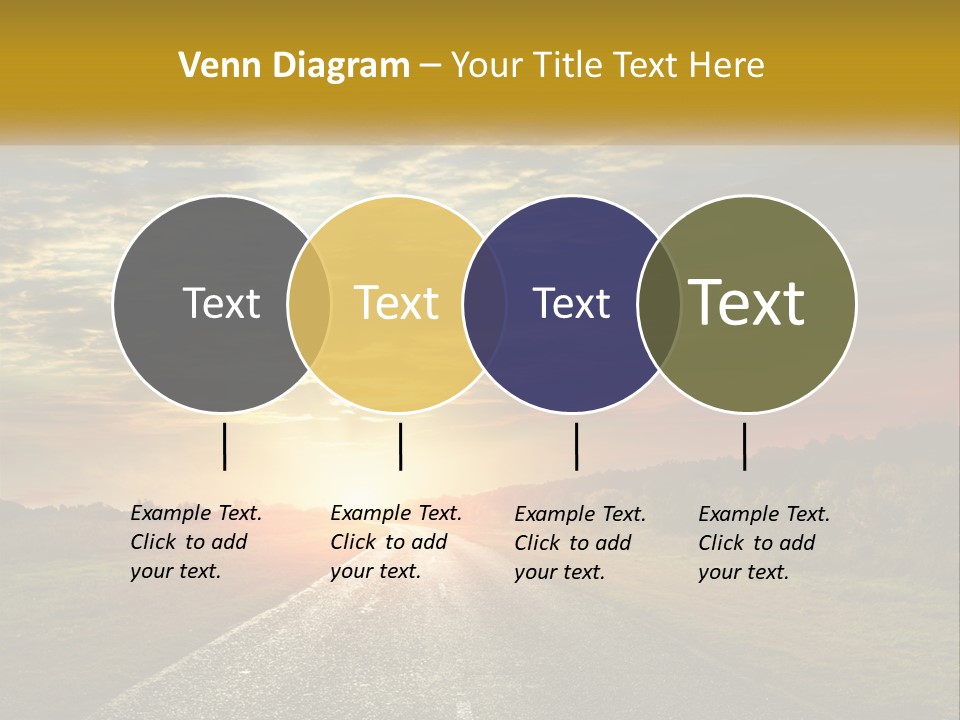 Venn Diagram – Your Title Text Here

Text

Text

Text

Text

Example Text. Click to add your text.

Example Text. Click to add your text.

Example Text. Click to add your text.

Example Text. Click to add your text.